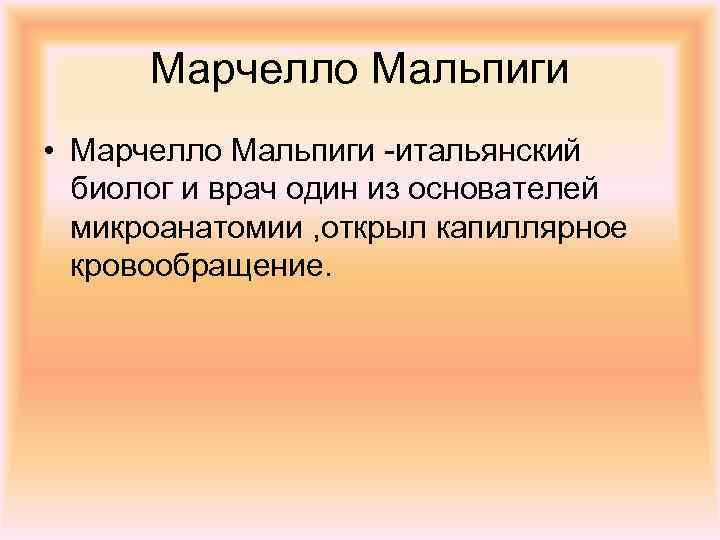 Марчелло Мальпиги

• Марчелло Мальпиги -итальянский биолог и врач один из основателей микроанатомии ,открыл капиллярное кровообращение.